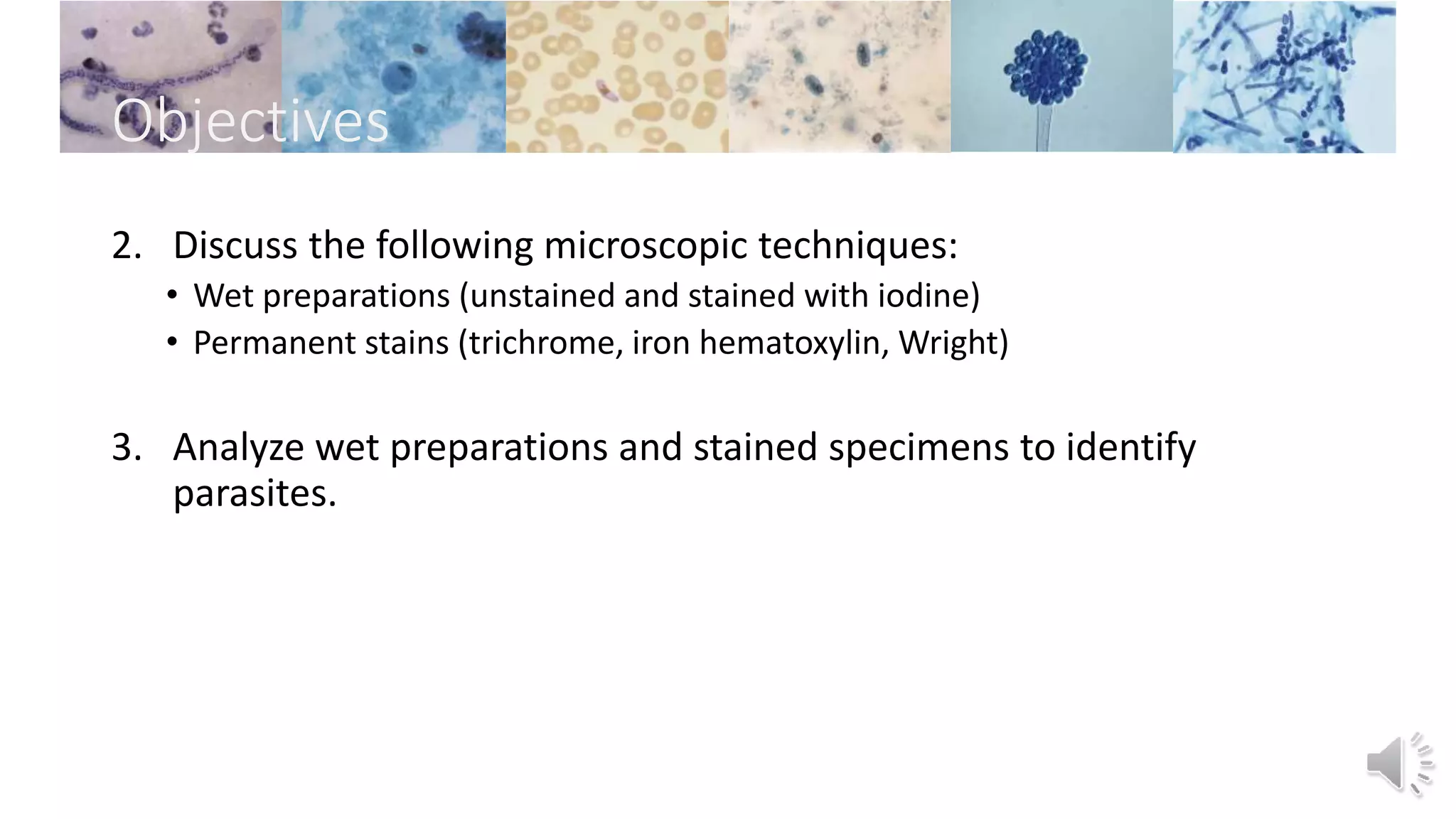 Objectives

2. Discuss the following microscopic techniques:
• Wet preparations (unstained and stained with iodine)
• Permanent stains (trichrome, iron hematoxylin, Wright)

3. Analyze wet preparations and stained specimens to identify parasites.